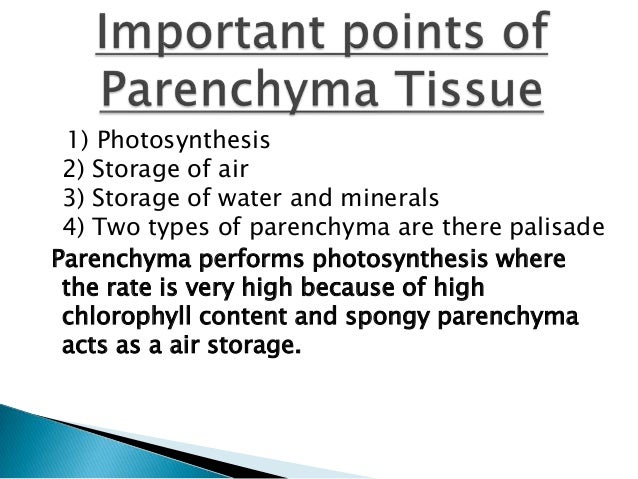 Important points of Parenchyma Tissue

1) Photosynthesis
2) Storage of air
3) Storage of water and minerals
4) Two types of parenchyma are there palisade

Parenchyma performs photosynthesis where the rate is very high because of high chlorophyll content and spongy parenchyma acts as a air storage.